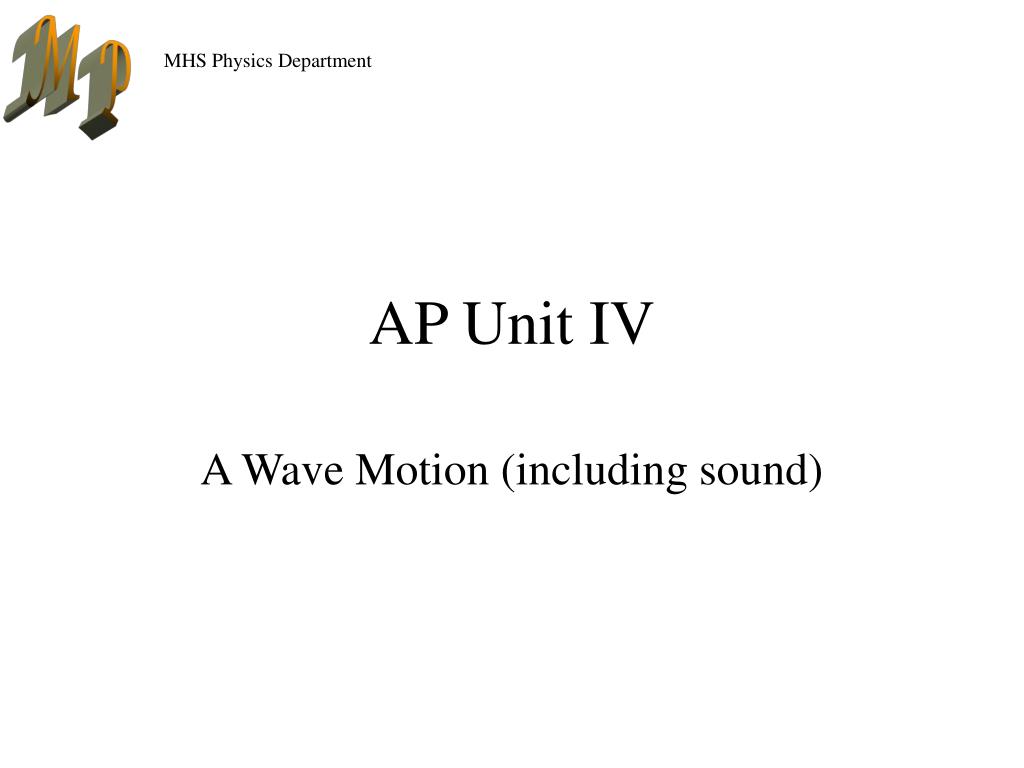 MP

MHS Physics Department

AP Unit IV

A Wave Motion (including sound)